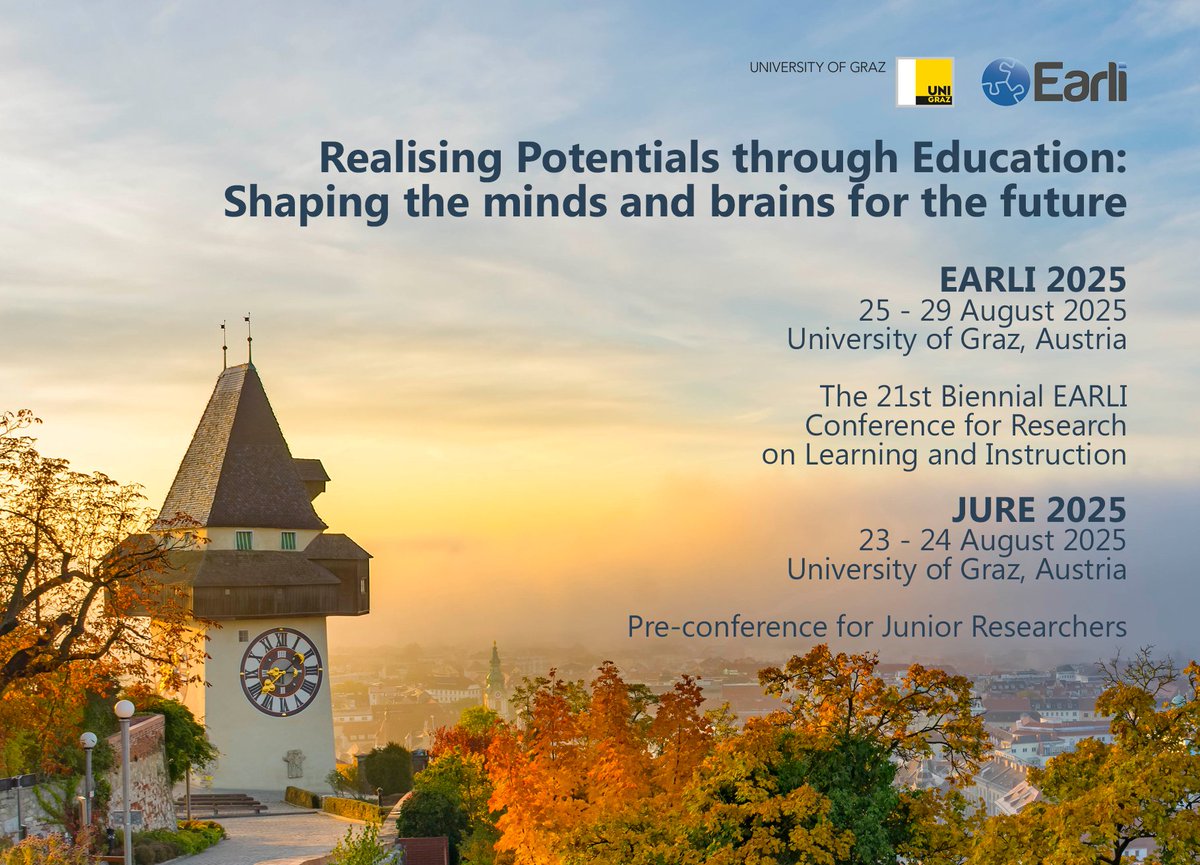 UNIVERSITY OF GRAZ
UNI GRAZ
Earli

Realising Potentials through Education: Shaping the minds and brains for the future

EARLI 2025
25 - 29 August 2025
University of Graz, Austria

The 21st Biennial EARLI Conference for Research on Learning and Instruction

JURE 2025
23 - 24 August 2025
University of Graz, Austria

Pre-conference for Junior Researchers